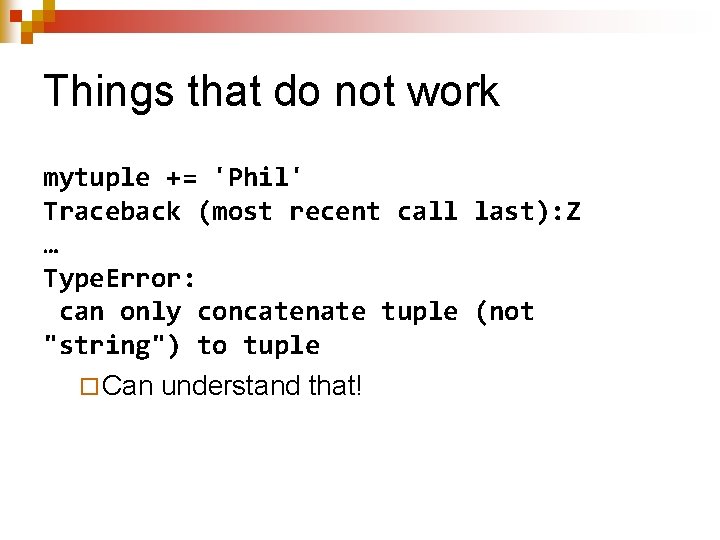 Things that do not work

mytuple += 'Phil'
Traceback (most recent call last):Z
…
TypeError:
 can only concatenate tuple (not "string") to tuple

Can understand that!